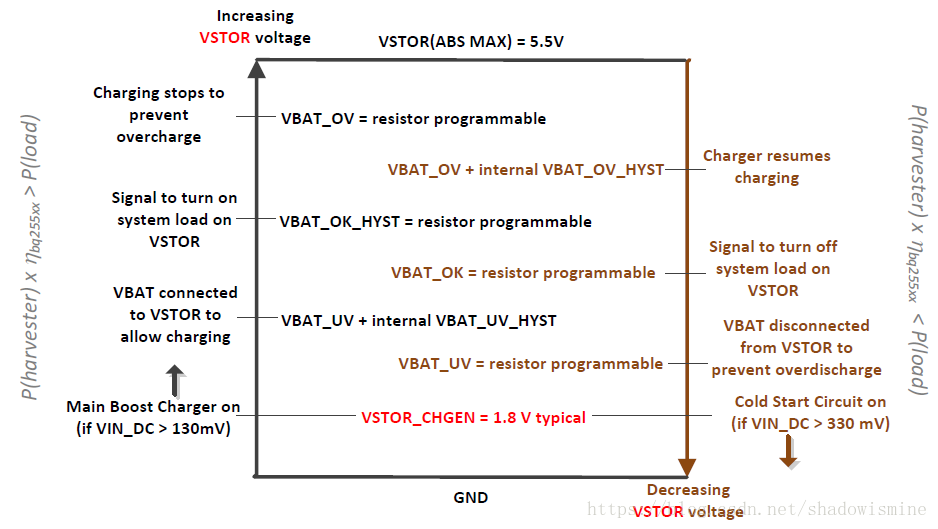 Increasing VSTOR voltage

VSTOR(ABS MAX) = 5.5V

$P(harvester) \times \eta_{bq255xx} > P(load)$

Charging stops to prevent overcharge

VBAT_OV = resistor programmable

VBAT_OV + internal VBAT_OV_HYST

Charger resumes charging

Signal to turn on system load on VSTOR

VBAT_OK_HYST = resistor programmable

VBAT_OK = resistor programmable

Signal to turn off system load on VSTOR

VBAT connected to VSTOR to allow charging

VBAT_UV + internal VBAT_UV_HYST

VBAT_UV = resistor programmable

VBAT disconnected from VSTOR to prevent overdischarge

Main Boost Charger on (if VIN_DC > 130mV)

VSTOR_CHGEN = 1.8 V typical

Cold Start Circuit on (if VIN_DC > 330 mV)

$P(harvester) \times \eta_{bq255xx} < P(load)$

GND

Decreasing VSTOR voltage

https://blog.csdn.net/shadowismine